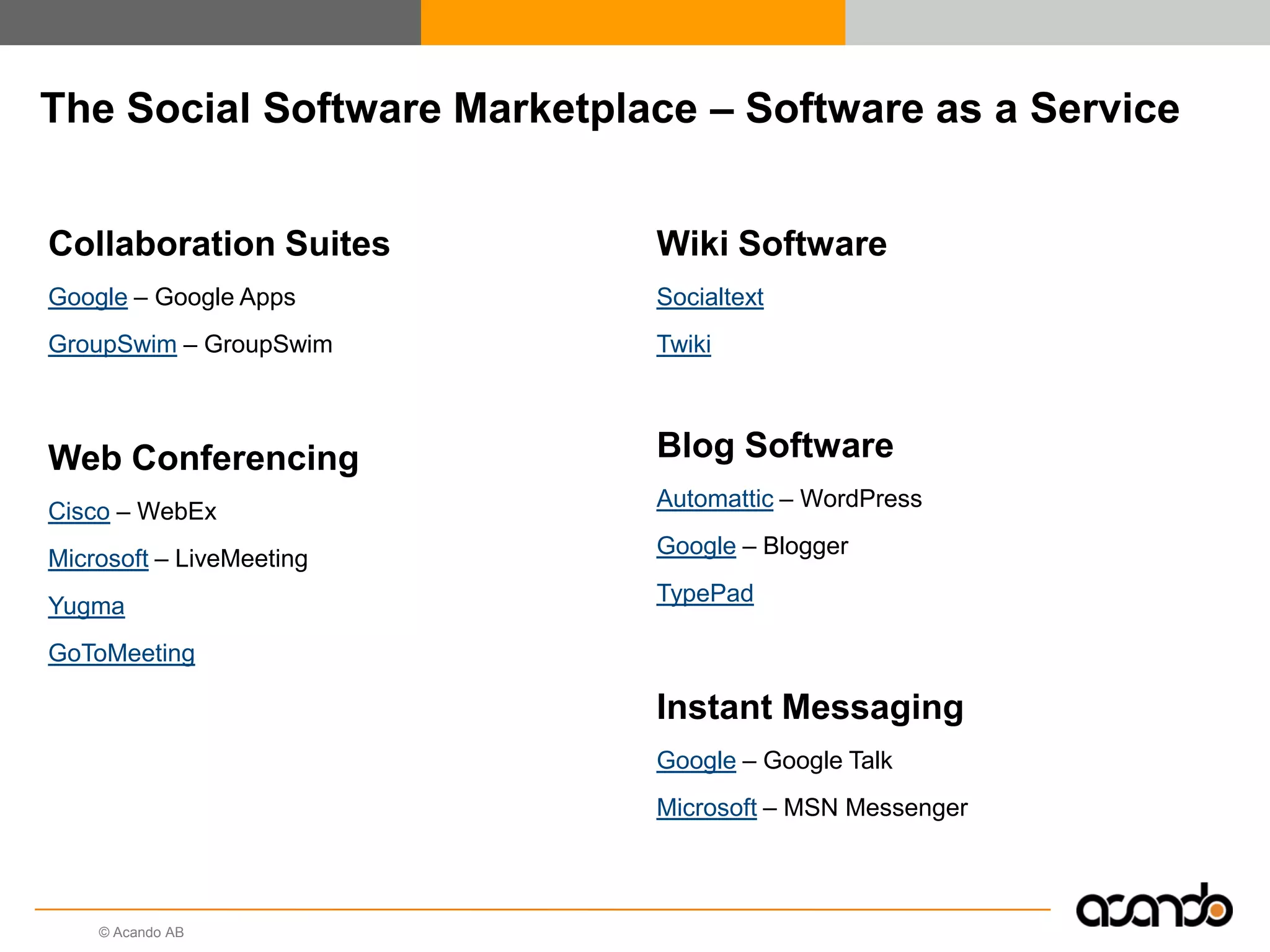 The Social Software Marketplace – Software as a Service

Collaboration Suites

Google – Google Apps

GroupSwim – GroupSwim

Web Conferencing

Cisco – WebEx

Microsoft – LiveMeeting

Yugma

GoToMeeting

Wiki Software

Socialtext

Twiki

Blog Software

Automattic – WordPress

Google – Blogger

TypePad

Instant Messaging

Google – Google Talk

Microsoft – MSN Messenger

© Acando AB

acando